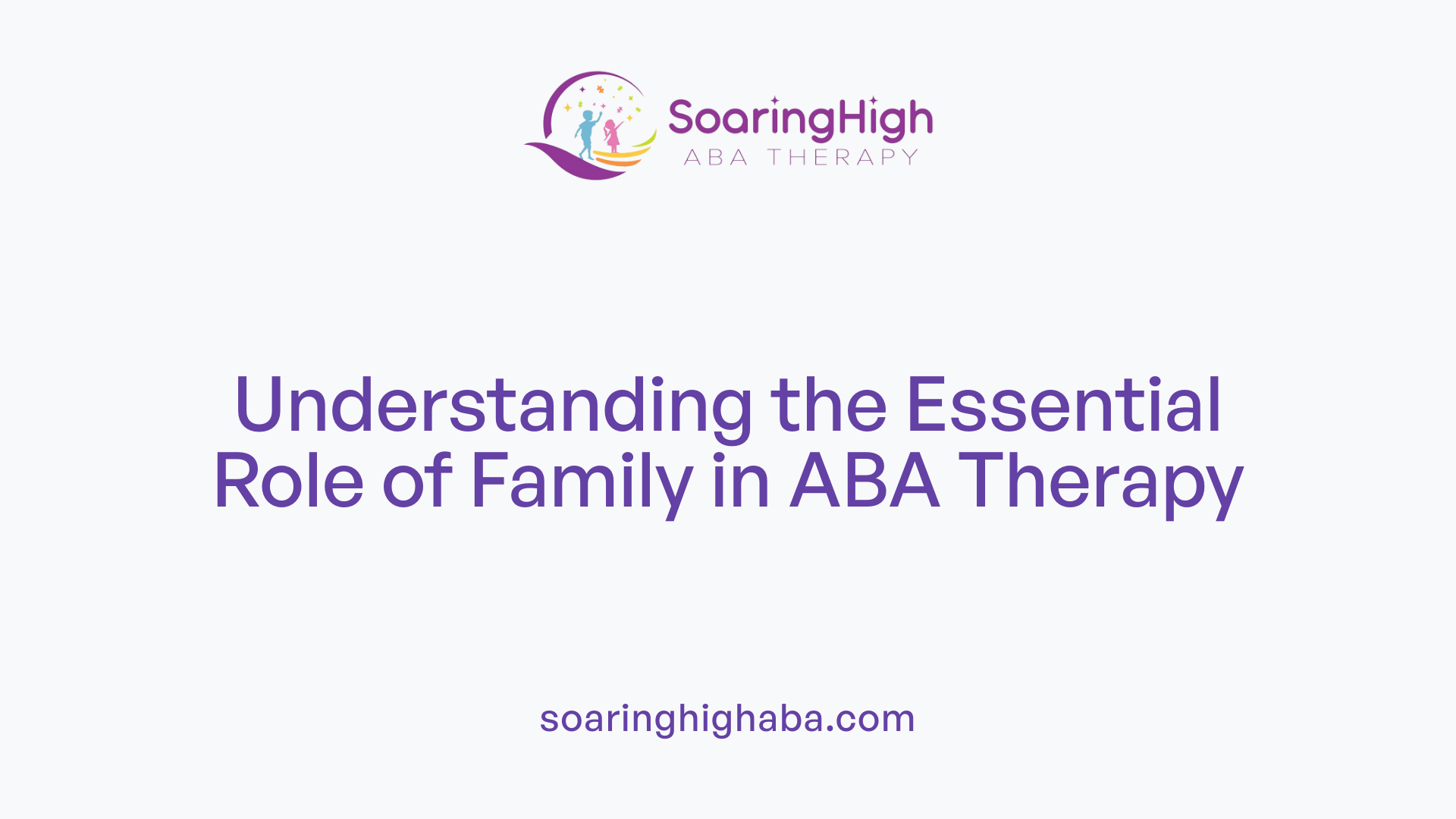 SoaringHigh
ABA THERAPY

Understanding the Essential Role of Family in ABA Therapy

soaringhighaba.com